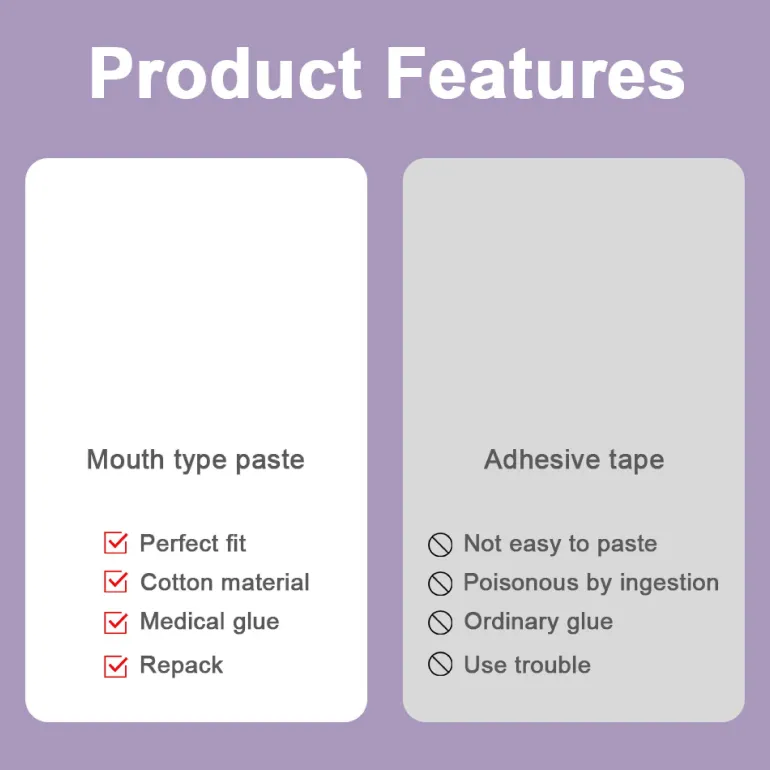 Product Features

Mouth type paste

Perfect fit
Cotton material
Medical glue
Repack

Adhesive tape

Not easy to paste
Poisonous by ingestion
Ordinary glue
Use trouble